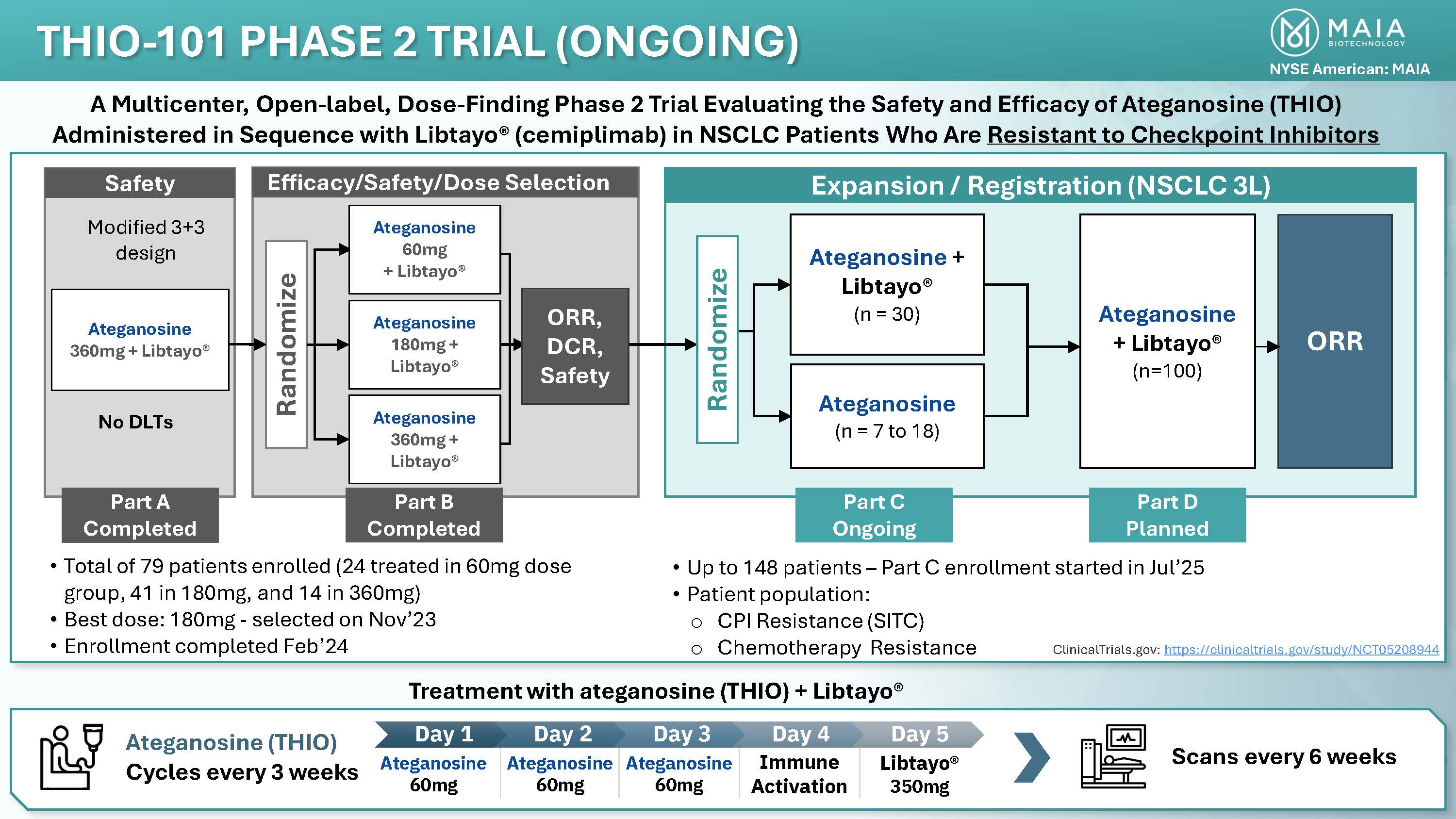 THIO-101 PHASE 2 TRIAL (ONGOING)

MAIA BIOTECHNOLOGY
NYSE American: MAIA

A Multicenter, Open-label, Dose-Finding Phase 2 Trial Evaluating the Safety and Efficacy of Ateganosine (THIO) Administered in Sequence with Libtayo® (cemiplimab) in NSCLC Patients Who Are Resistant to Checkpoint Inhibitors

Safety

Modified 3+3 design

Ateganosine 360mg + Libtayo®

No DLTs

Part A Completed

Efficacy/Safety/Dose Selection

Randomize

Ateganosine 60mg + Libtayo®

Ateganosine 180mg + Libtayo®

Ateganosine 360mg + Libtayo®

ORR, DCR, Safety

Part B Completed

Expansion / Registration (NSCLC 3L)

Randomize

Ateganosine + Libtayo® (n = 30)

Ateganosine (n = 7 to 18)

Ateganosine + Libtayo® (n=100)

ORR

Part C Ongoing

Part D Planned

• Total of 79 patients enrolled (24 treated in 60mg dose group, 41 in 180mg, and 14 in 360mg)
• Best dose: 180mg - selected on Nov'23
• Enrollment completed Feb'24

• Up to 148 patients – Part C enrollment started in Jul'25
• Patient population:
○ CPI Resistance (SITC)
○ Chemotherapy Resistance

ClinicalTrials.gov: https://clinicaltrials.gov/study/NCT05208944

Treatment with ateganosine (THIO) + Libtayo®

Ateganosine (THIO)
Cycles every 3 weeks

| Day 1 | Day 2 | Day 3 | Day 4 | Day 5 |
|---|---|---|---|---|
| Ateganosine 60mg | Ateganosine 60mg | Ateganosine 60mg | Immune Activation | Libtayo® 350mg |

Scans every 6 weeks